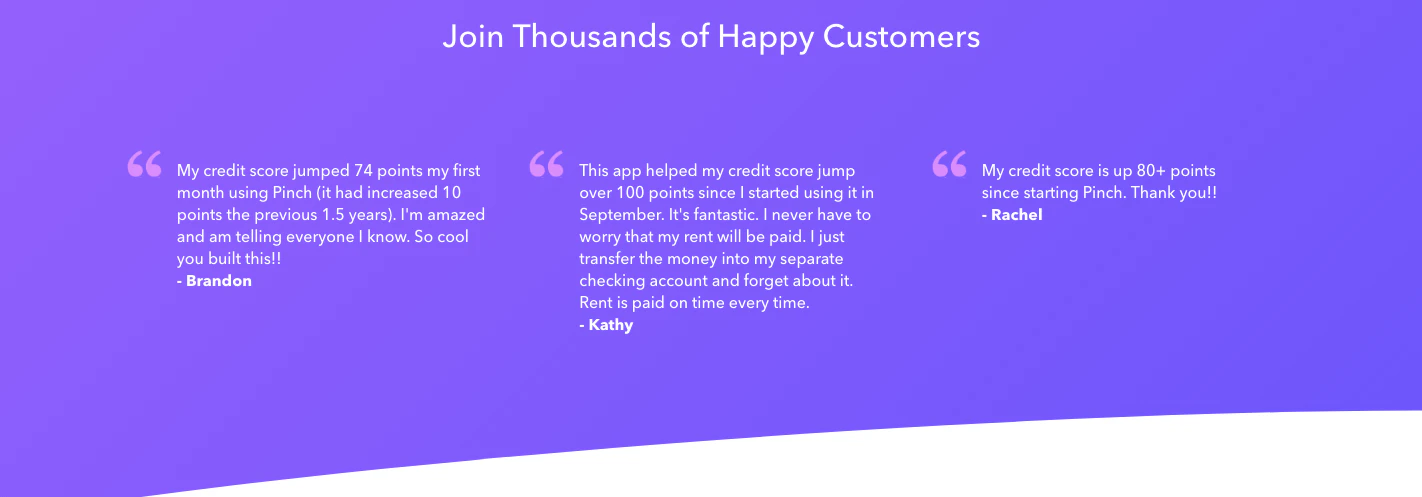 Join Thousands of Happy Customers

“ My credit score jumped 74 points my first month using Pinch (it had increased 10 points the previous 1.5 years). I'm amazed and am telling everyone I know. So cool you built this!!
- Brandon

“ This app helped my credit score jump over 100 points since I started using it in September. It's fantastic. I never have to worry that my rent will be paid. I just transfer the money into my separate checking account and forget about it. Rent is paid on time every time.
- Kathy

“ My credit score is up 80+ points since starting Pinch. Thank you!!
- Rachel